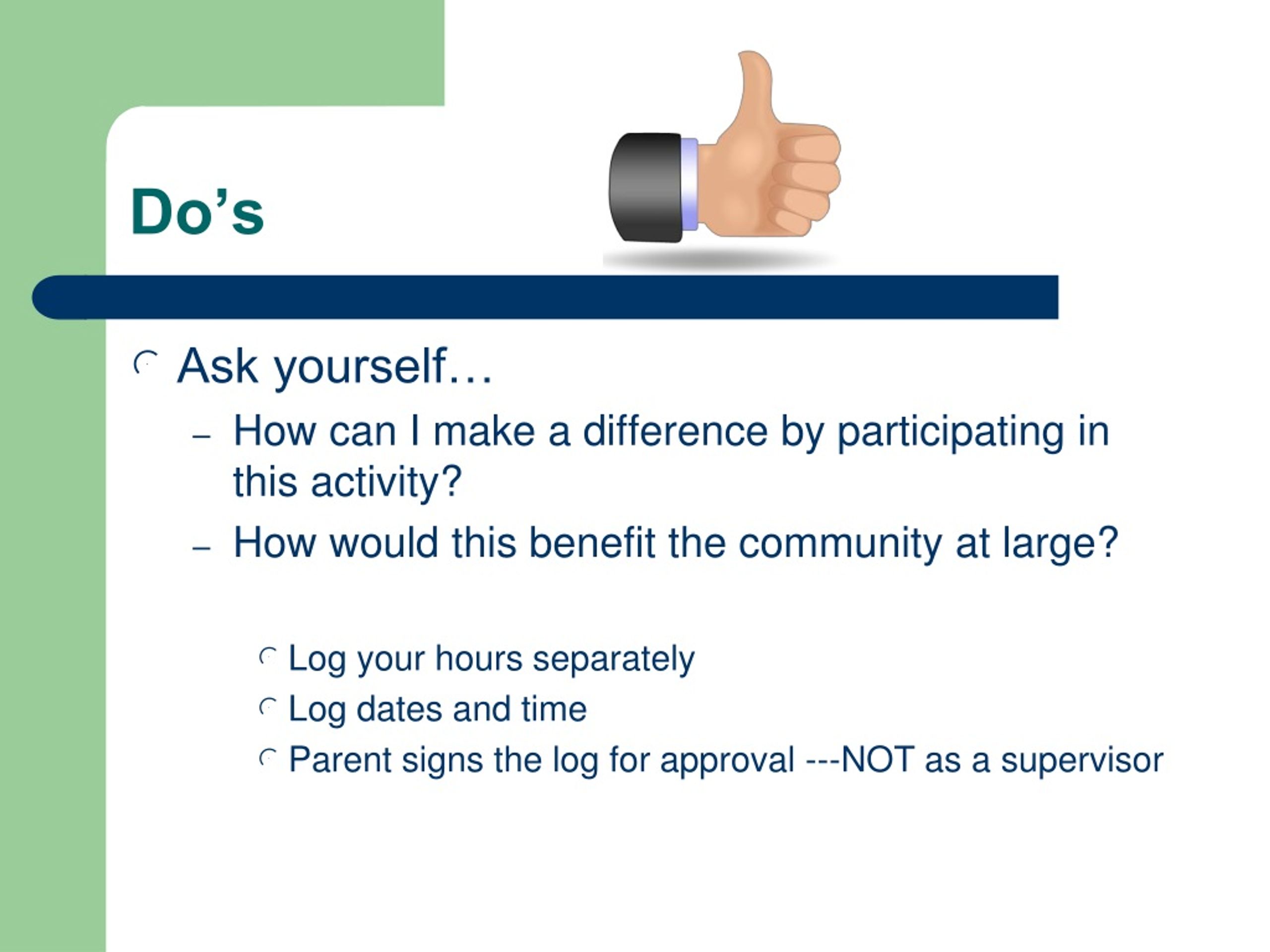 Do’s

Ask yourself…

– How can I make a difference by participating in this activity?

– How would this benefit the community at large?

Log your hours separately

Log dates and time

Parent signs the log for approval ---NOT as a supervisor